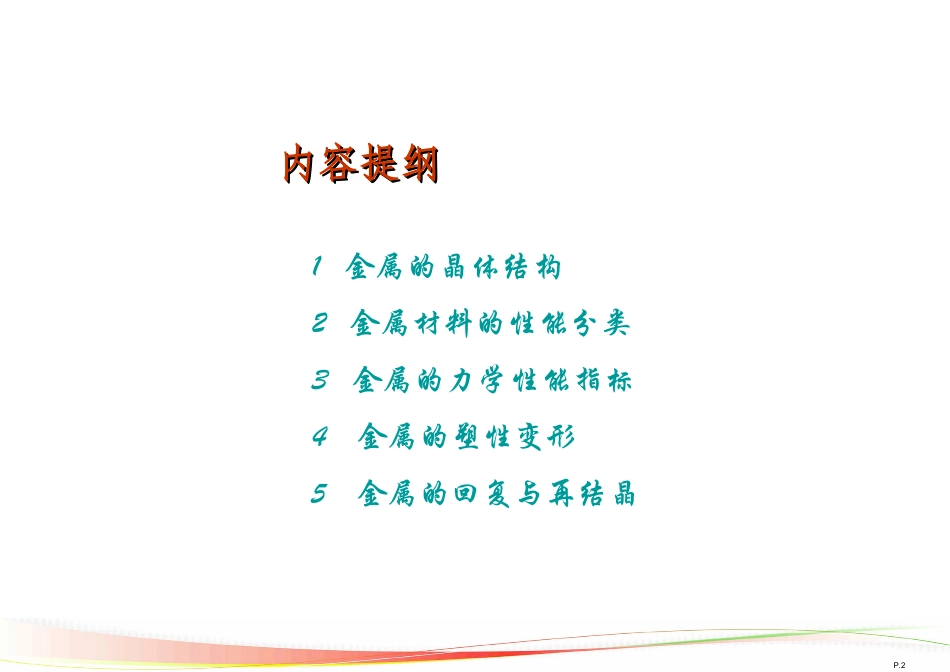 内容提纲

1 金属的晶体结构

2 金属材料的性能分类

3 金属的力学性能指标

4 金属的塑性变形

5 金属的回复与再结晶

P.2